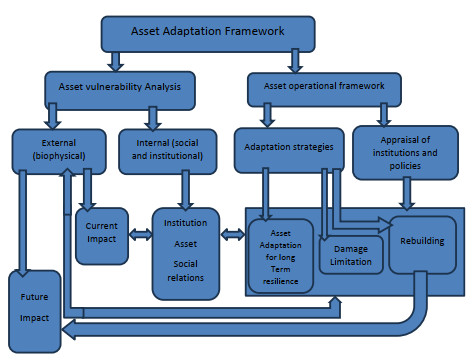 Asset Adaptation Framework

Asset vulnerability Analysis

Asset operational framework

External (biophysical)

Internal (social and institutional)

Adaptation strategies

Appraisal of institutions and policies

Current Impact

Institution

Asset

Social relations

Asset Adaptation for long Term resilience

Damage Limitation

Rebuilding

Future

Impact